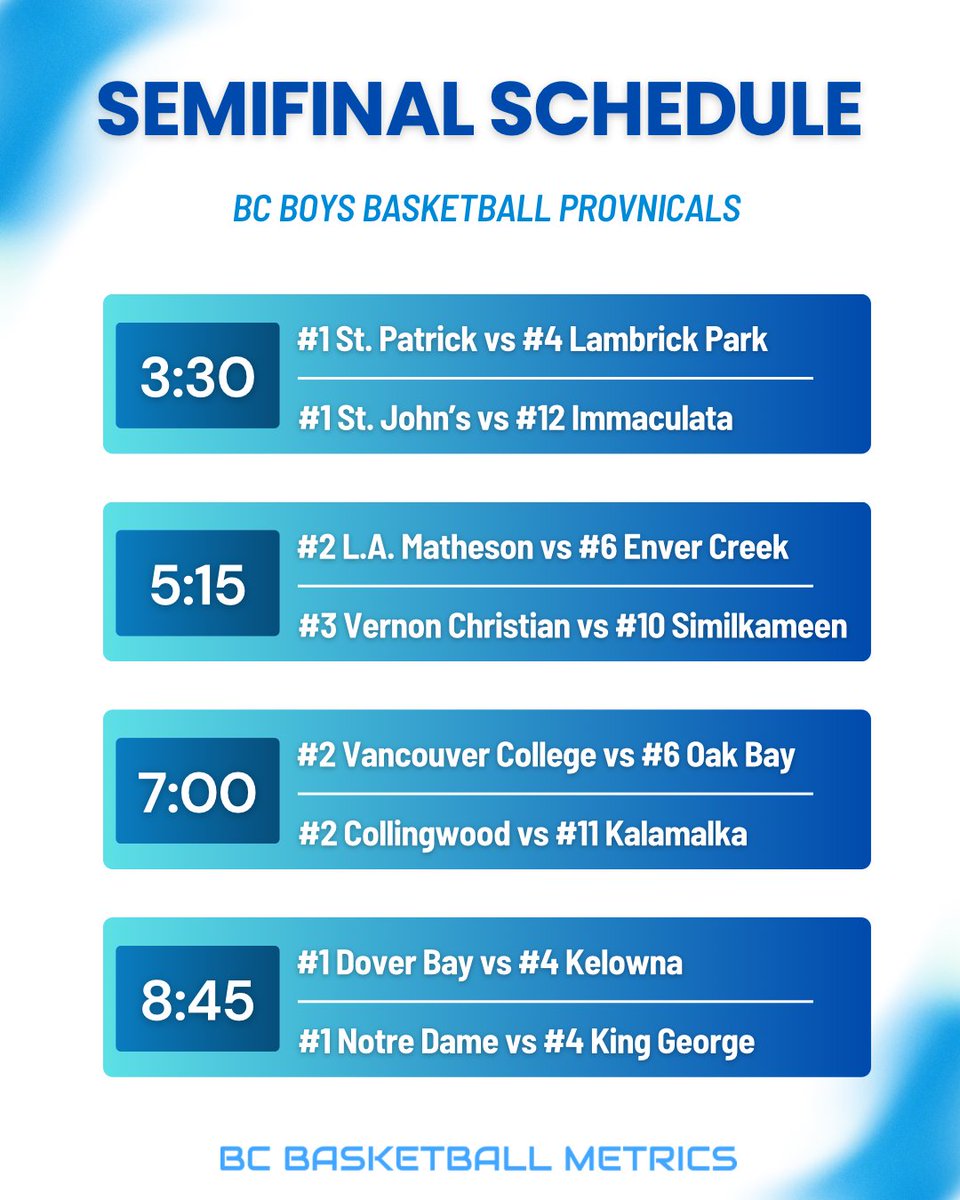 SEMIFINAL SCHEDULE

BC BOYS BASKETBALL PROVNICALS

3:30
#1 St. Patrick vs #4 Lambrick Park
#1 St. John's vs #12 Immaculata

5:15
#2 L.A. Matheson vs #6 Enver Creek
#3 Vernon Christian vs #10 Similkameen

7:00
#2 Vancouver College vs #6 Oak Bay
#2 Collingwood vs #11 Kalamalka

8:45
#1 Dover Bay vs #4 Kelowna
#1 Notre Dame vs #4 King George

BC BASKETBALL METRICS